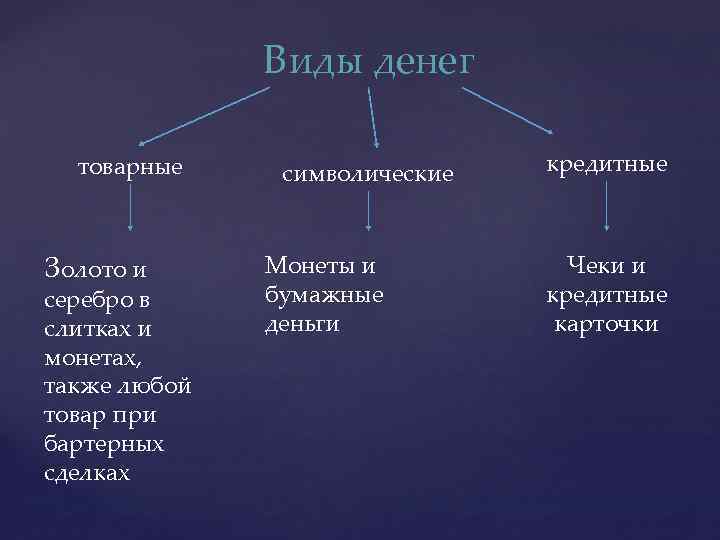 Виды денег

товарные

символические

кредитные

Золото и серебро в слитках и монетах, также любой товар при бартерных сделках

Монеты и бумажные деньги

Чеки и кредитные карточки